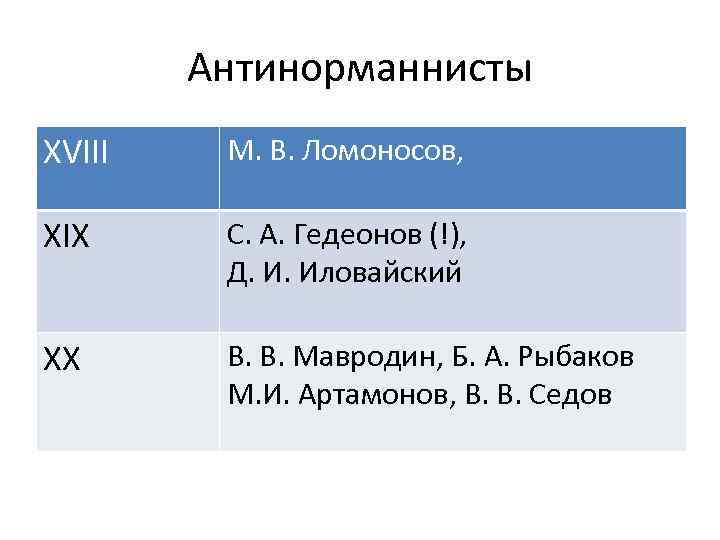 Антинорманнисты

| XVIII | М. В. Ломоносов, |
|---|---|
| XIX | С. А. Гедеонов (!), Д. И. Иловайский |
| XX | В. В. Мавродин, Б. А. Рыбаков М.И. Артамонов, В. В. Седов |